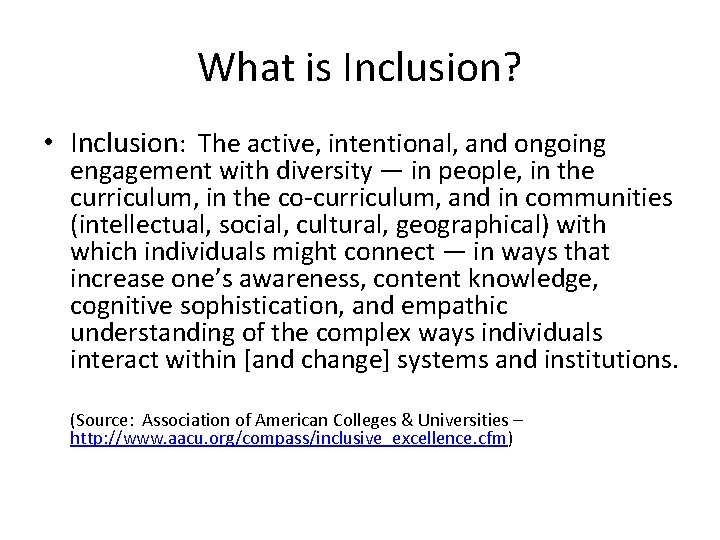 What is Inclusion?

• Inclusion: The active, intentional, and ongoing engagement with diversity — in people, in the curriculum, in the co-curriculum, and in communities (intellectual, social, cultural, geographical) with which individuals might connect — in ways that increase one's awareness, content knowledge, cognitive sophistication, and empathic understanding of the complex ways individuals interact within [and change] systems and institutions.

(Source: Association of American Colleges & Universities – http://www.aacu.org/compass/inclusive_excellence.cfm)